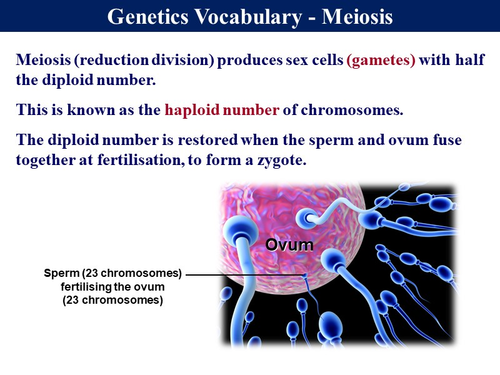 Genetics Vocabulary - Meiosis

Meiosis (reduction division) produces sex cells (gametes) with half the diploid number.

This is known as the haploid number of chromosomes.

The diploid number is restored when the sperm and ovum fuse together at fertilisation, to form a zygote.

Ovum

Sperm (23 chromosomes) fertilising the ovum (23 chromosomes)